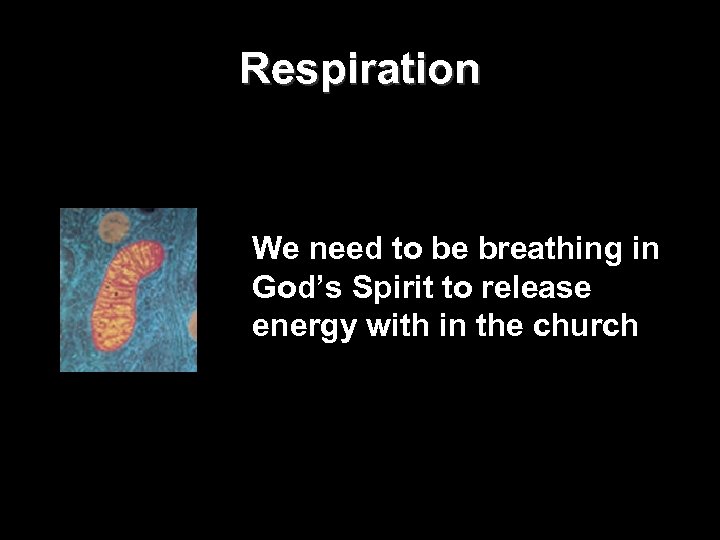 Respiration

We need to be breathing in God’s Spirit to release energy with in the church